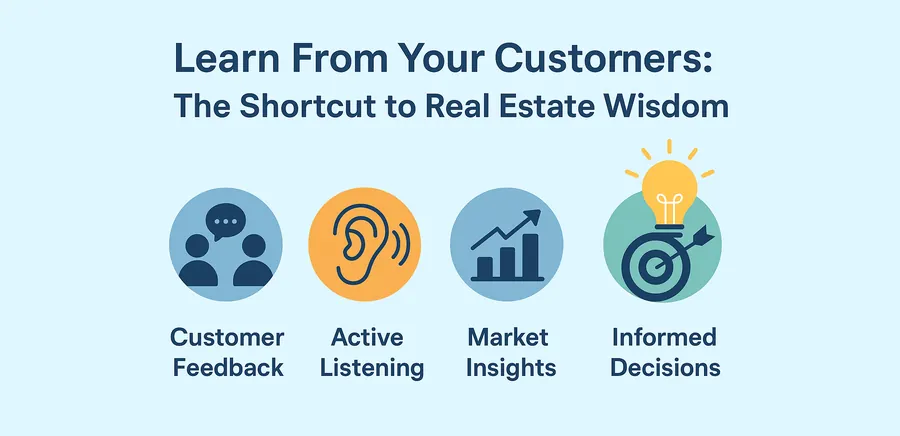 Learn From Your Custorners:
The Shortcut to Real Estate Wisdom

Customer Feedback

Active Listening

Market Insights

Informed Decisions